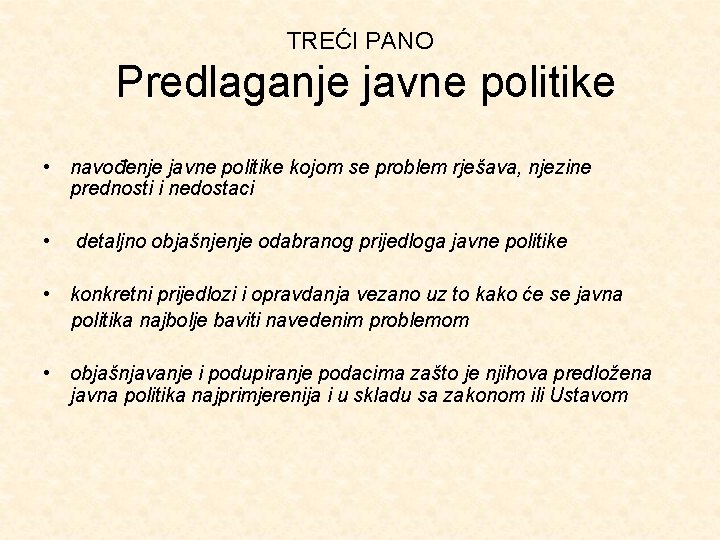 TREĆI PANO
Predlaganje javne politike

• navođenje javne politike kojom se problem rješava, njezine prednosti i nedostaci

• detaljno objašnjenje odabranog prijedloga javne politike

• konkretni prijedlozi i opravdanja vezano uz to kako će se javna politika najbolje baviti navedenim problemom

• objašnjavanje i podupiranje podacima zašto je njihova predložena javna politika najprimjerenija i u skladu sa zakonom ili Ustavom